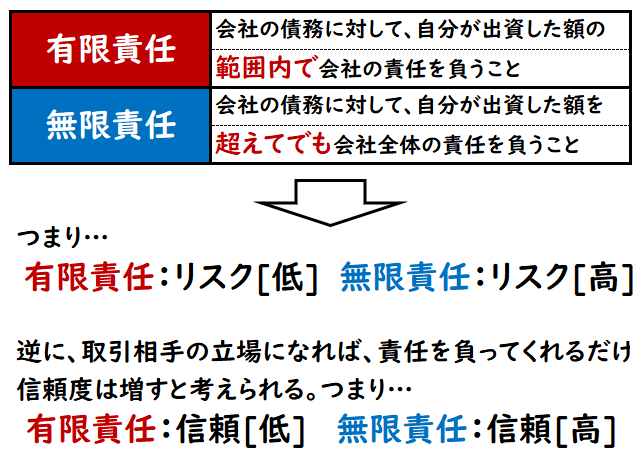 | 有限責任 | 会社の債務に対して、自分が出資した額の範囲内で会社の責任を負うこと |
|---|---|
| 無限責任 | 会社の債務に対して、自分が出資した額を超えてでも会社全体の責任を負うこと |

つまり…
有限責任：リスク[低]　無限責任：リスク[高]

逆に、取引相手の立場になれば、責任を負ってくれるだけ信頼度は増すと考えられる。つまり…
有限責任：信頼[低]　無限責任：信頼[高]